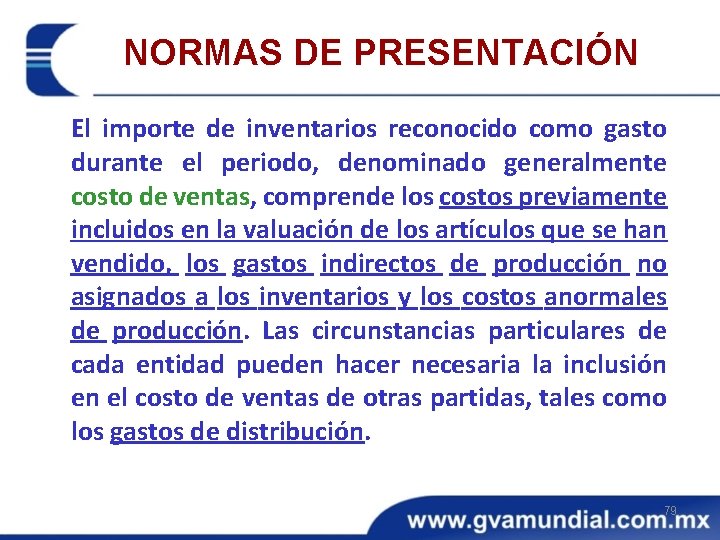 NORMAS DE PRESENTACIÓN

El importe de inventarios reconocido como gasto durante el periodo, denominado generalmente costo de ventas, comprende los costos previamente incluidos en la valuación de los artículos que se han vendido, los gastos indirectos de producción no asignados a los inventarios y los costos anormales de producción. Las circunstancias particulares de cada entidad pueden hacer necesaria la inclusión en el costo de ventas de otras partidas, tales como los gastos de distribución.

79

www.gvamundial.com.mx